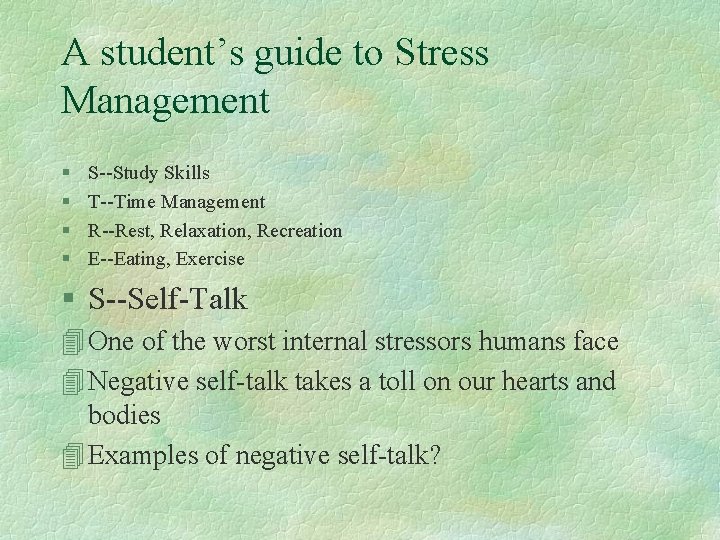 A student’s guide to Stress Management

§ S--Study Skills
§ T--Time Management
§ R--Rest, Relaxation, Recreation
§ E--Eating, Exercise
§ S--Self-Talk
One of the worst internal stressors humans face
Negative self-talk takes a toll on our hearts and bodies
Examples of negative self-talk?